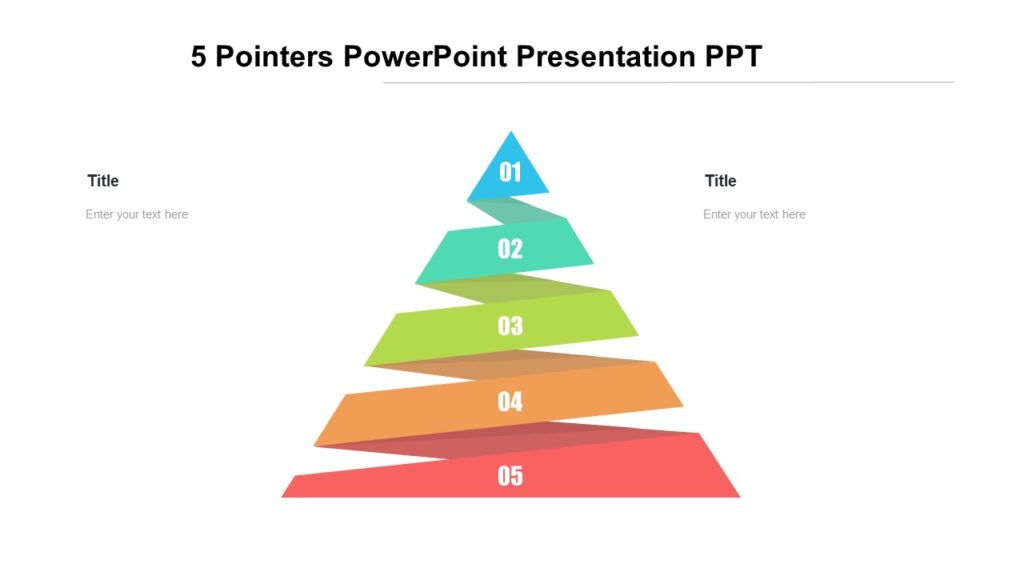 5 Pointers PowerPoint Presentation PPT

Title

Enter your text here

01

02

03

04

05

Title

Enter your text here